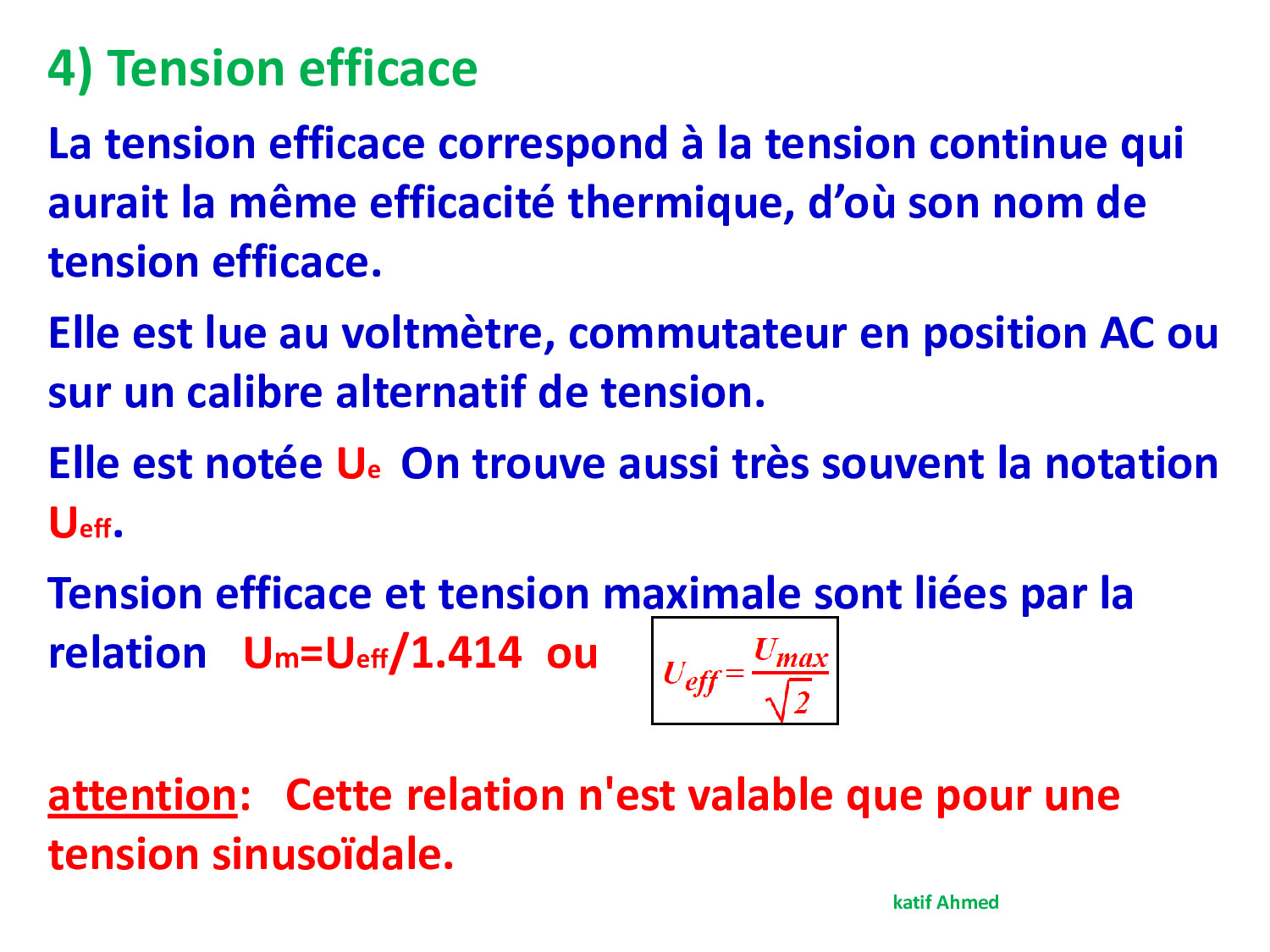 4) Tension efficace

La tension efficace correspond à la tension continue qui aurait la même efficacité thermique, d'où son nom de tension efficace.

Elle est lue au voltmètre, commutateur en position AC ou sur un calibre alternatif de tension.

Elle est notée $U_e$ On trouve aussi très souvent la notation $U_{eff}$.

Tension efficace et tension maximale sont liées par la relation $U_m=U_{eff}/1.414$ ou $U_{eff}=\frac{U_{max}}{\sqrt{2}}$

attention: Cette relation n'est valable que pour une tension sinusoïdale.

katif Ahmed